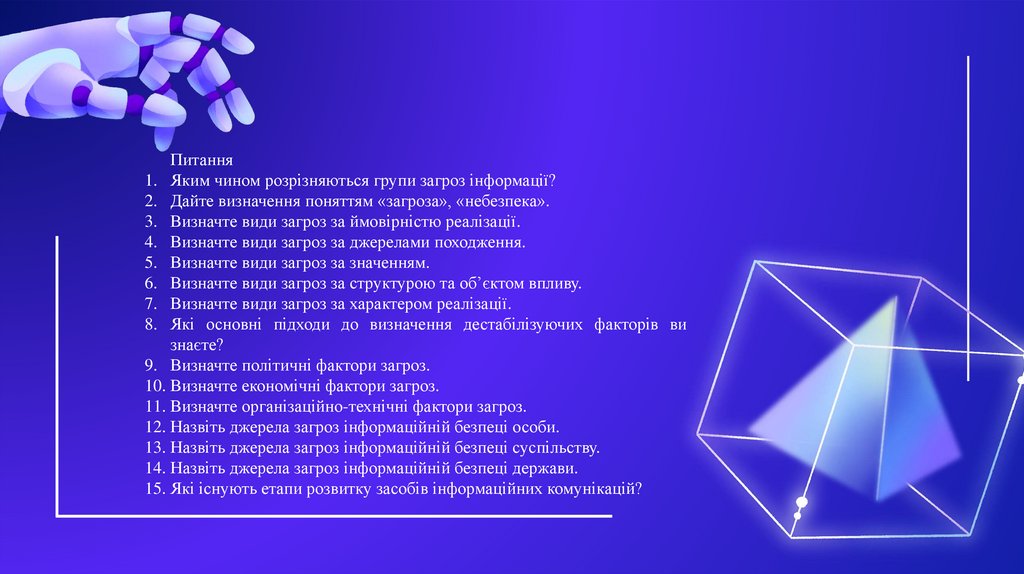 Питання
1. Яким чином розрізняються групи загроз інформації?
2. Дайте визначення поняттям «загроза», «небезпека».
3. Визначте види загроз за ймовірністю реалізації.
4. Визначте види загроз за джерелами походження.
5. Визначте види загроз за значенням.
6. Визначте види загроз за структурою та об'єктом впливу.
7. Визначте види загроз за характером реалізації.
8. Які основні підходи до визначення дестабілізуючих факторів ви знаєте?
9. Визначте політичні фактори загроз.
10. Визначте економічні фактори загроз.
11. Визначте організаційно-технічні фактори загроз.
12. Назвіть джерела загроз інформаційній безпеці особи.
13. Назвіть джерела загроз інформаційній безпеці суспільству.
14. Назвіть джерела загроз інформаційній безпеці держави.
15. Які існують етапи розвитку засобів інформаційних комунікацій?